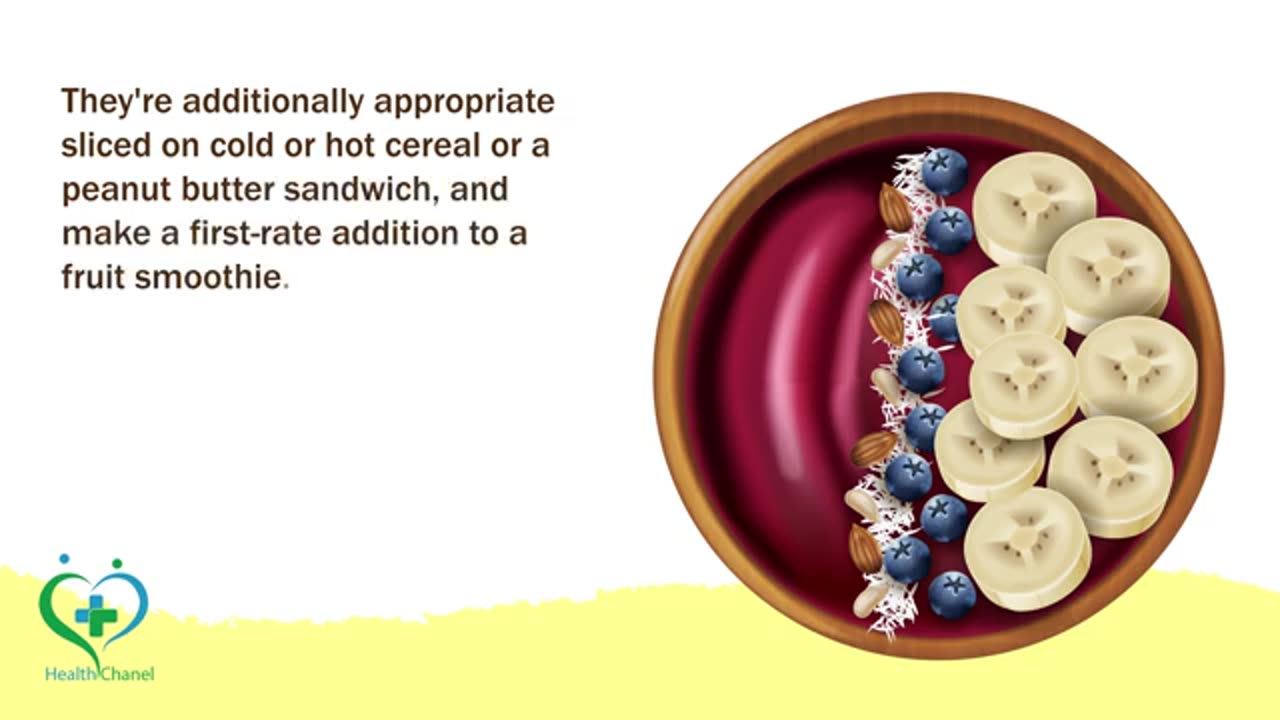 They're additionally appropriate sliced on cold or hot cereal or a peanut butter sandwich, and make a first-rate addition to a fruit smoothie.

Health Chanel